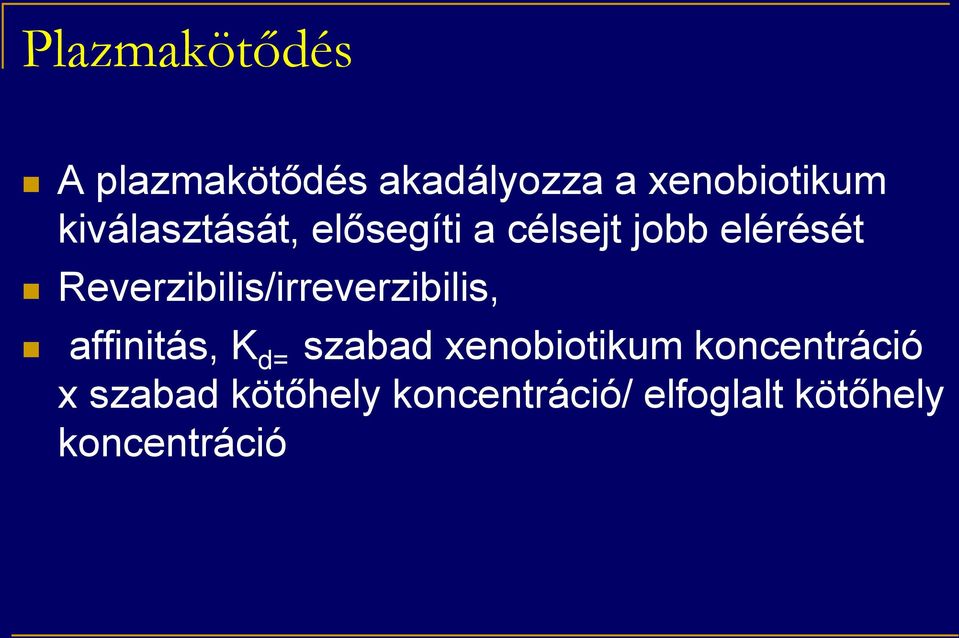 Plazmakötődés

A plazmakötődés akadályozza a xenobiotikum kiválasztását, elősegíti a célsejt jobb elérését

Reverzibilis/irreverzibilis,

affinitás, $K_{d=}$ szabad xenobiotikum koncentráció x szabad kötőhely koncentráció/ elfoglalt kötőhely koncentráció